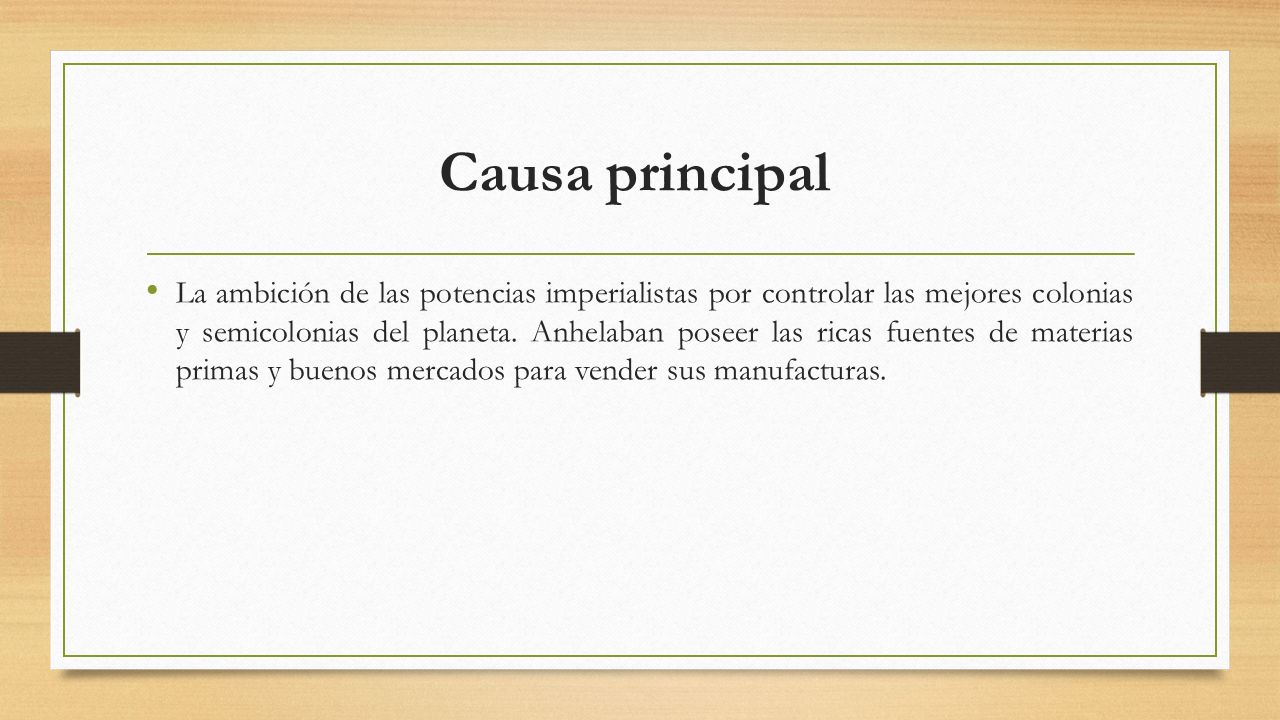 Causa principal

• La ambición de las potencias imperialistas por controlar las mejores colonias y semicolonias del planeta. Anhelaban poseer las ricas fuentes de materias primas y buenos mercados para vender sus manufacturas.